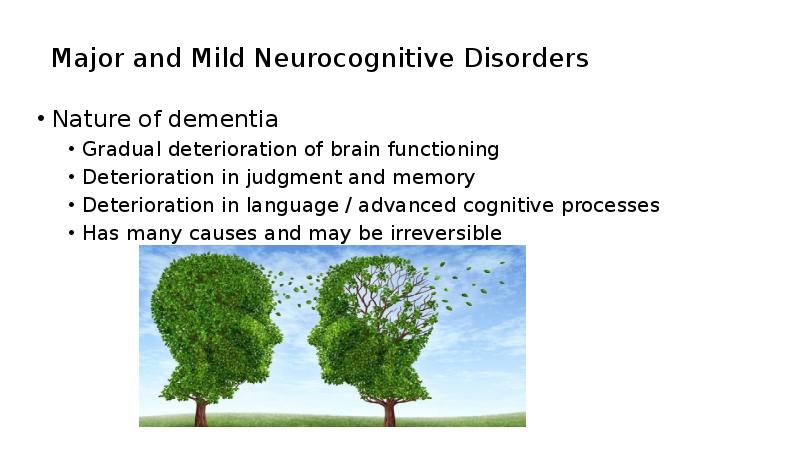 Major and Mild Neurocognitive Disorders

• Nature of dementia
• Gradual deterioration of brain functioning
• Deterioration in judgment and memory
• Deterioration in language / advanced cognitive processes
• Has many causes and may be irreversible